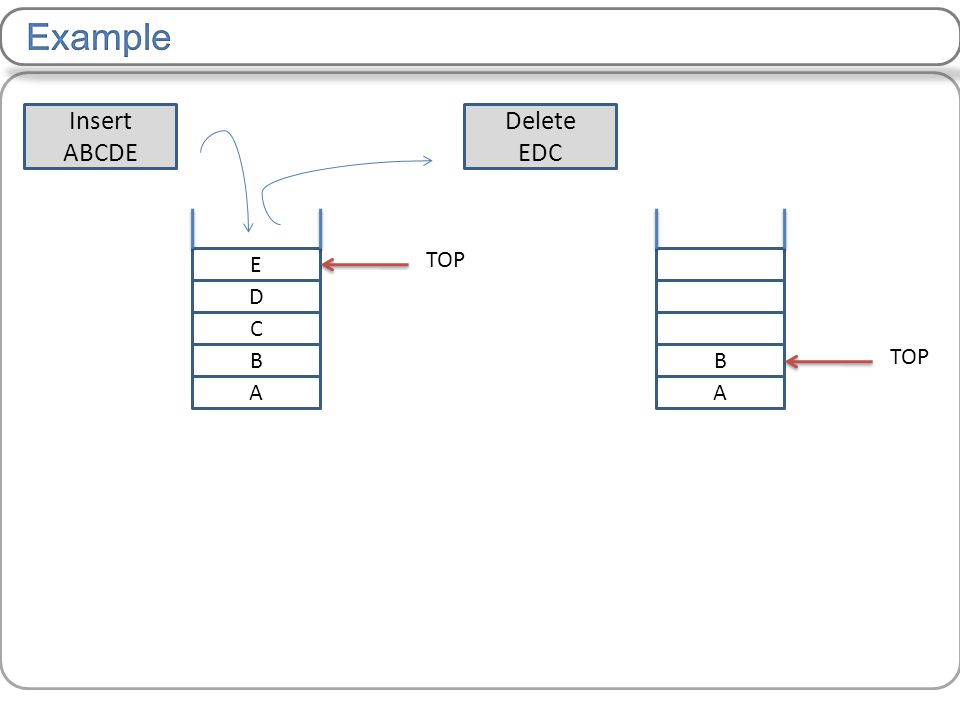 Example

Insert ABCDE

Delete EDC

E
D
C
B
A

TOP

B
A

TOP